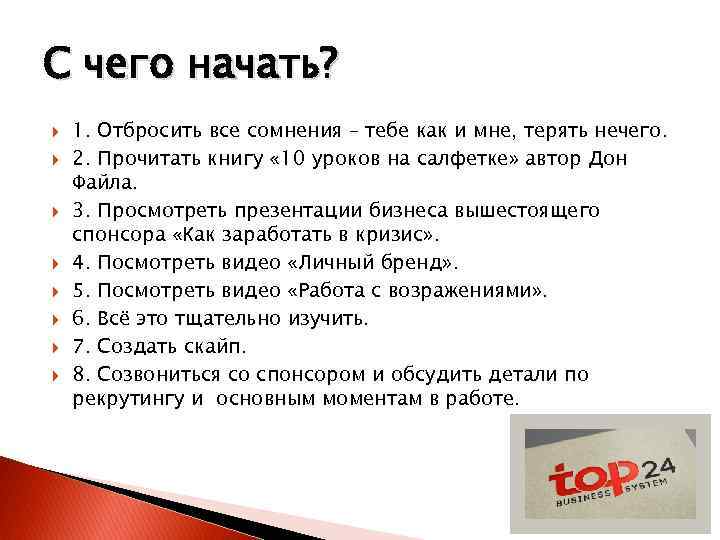 С чего начать?

1. Отбросить все сомнения – тебе как и мне, терять нечего.

2. Прочитать книгу «10 уроков на салфетке» автор Дон Файла.

3. Просмотреть презентации бизнеса вышестоящего спонсора «Как заработать в кризис».

4. Посмотреть видео «Личный бренд».

5. Посмотреть видео «Работа с возражениями».

6. Всё это тщательно изучить.

7. Создать скайп.

8. Созвониться со спонсором и обсудить детали по рекрутингу и основным моментам в работе.

top 24
BUSINESS SYSTEM